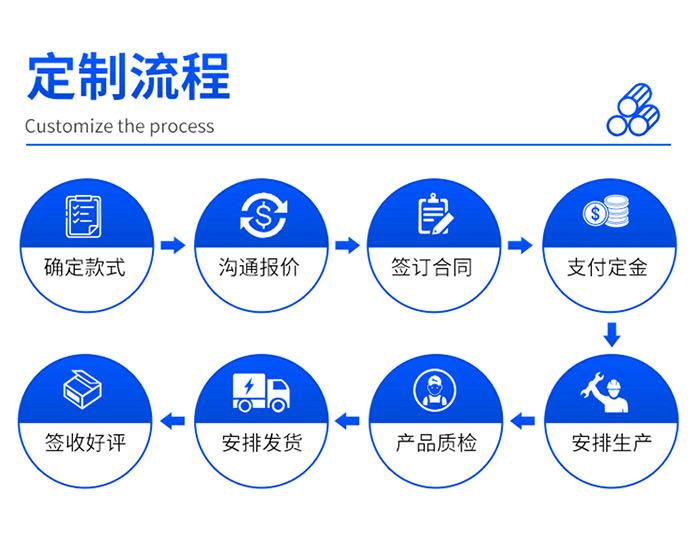 定制流程
Customize the process

确定款式

沟通报价

签订合同

支付定金

安排生产

产品质检

安排发货

签收好评